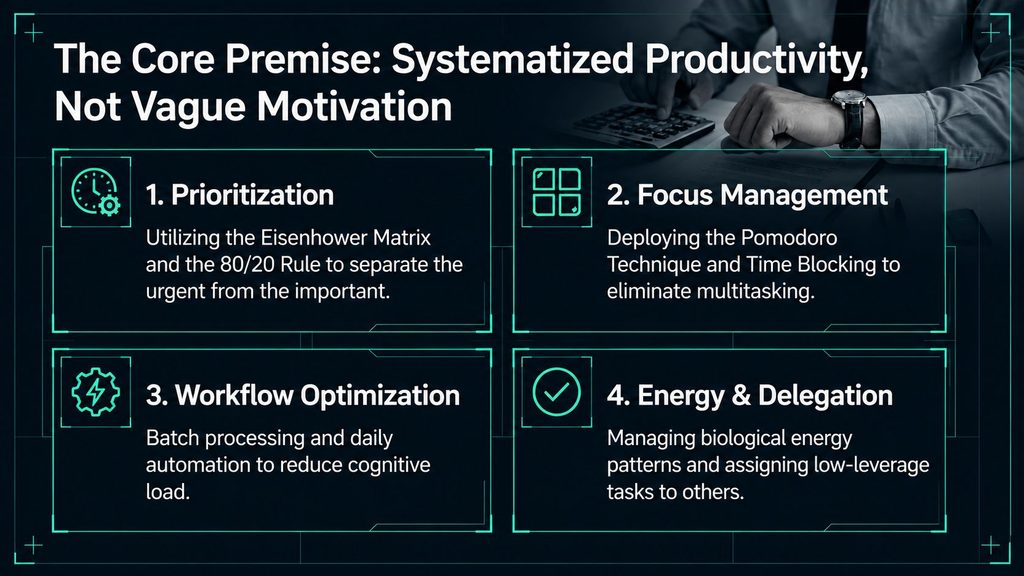 The Core Premise: Systematized Productivity, Not Vague Motivation

1. Prioritization

Utilizing the Eisenhower Matrix and the 80/20 Rule to separate the urgent from the important.

2. Focus Management

Deploying the Pomodoro Technique and Time Blocking to eliminate multitasking.

3. Workflow Optimization

Batch processing and daily automation to reduce cognitive load.

4. Energy & Delegation

Managing biological energy patterns and assigning low-leverage tasks to others.